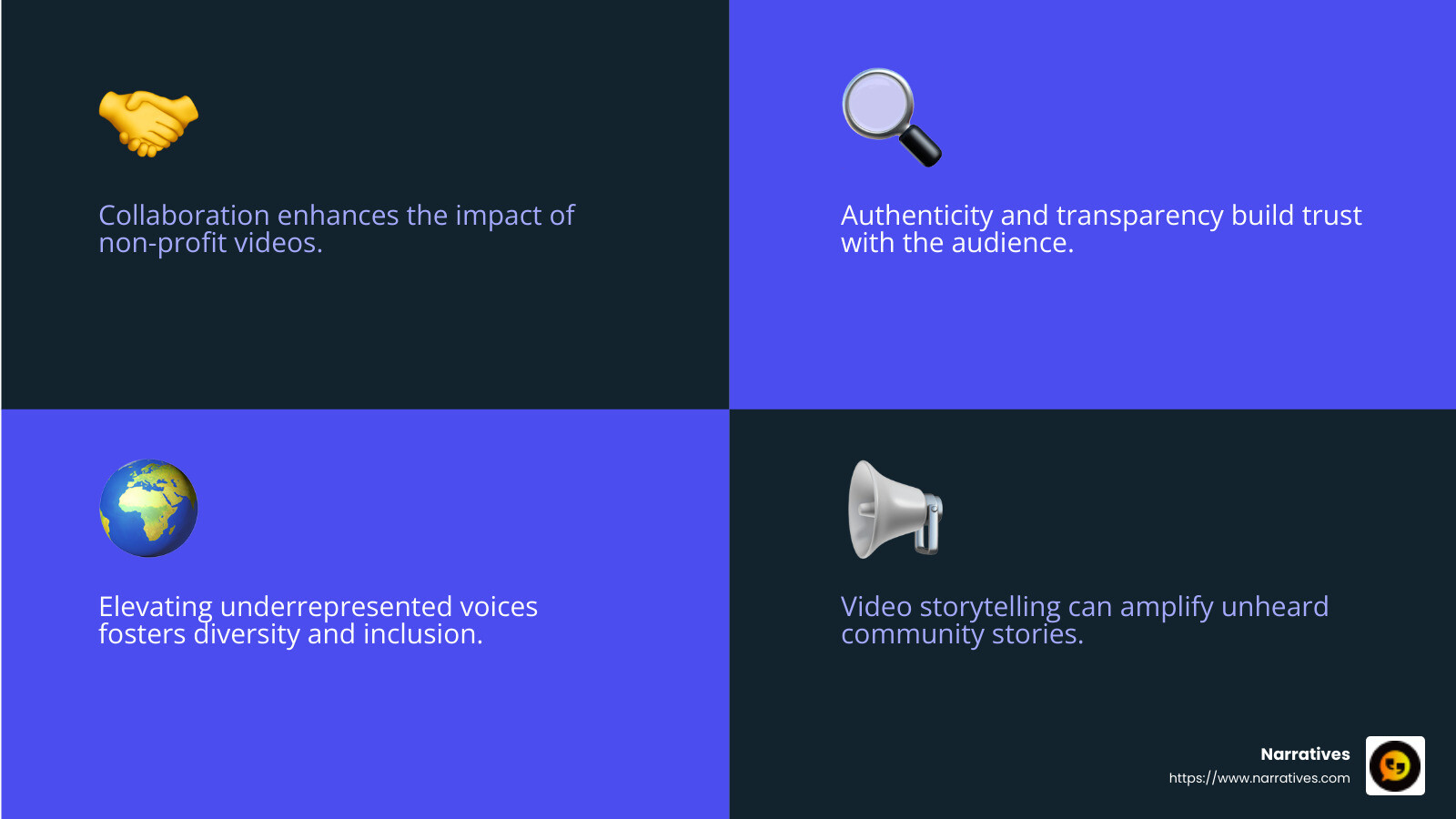 Collaboration enhances the impact of non-profit videos.

Authenticity and transparency build trust with the audience.

Elevating underrepresented voices fosters diversity and inclusion.

Video storytelling can amplify unheard community stories.

Narratives
https://www.narratives.com